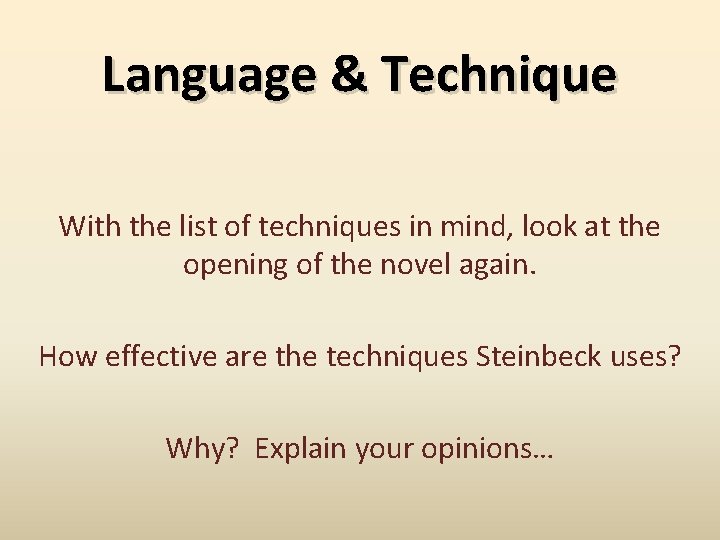 Language & Technique

With the list of techniques in mind, look at the opening of the novel again.

How effective are the techniques Steinbeck uses?

Why? Explain your opinions…